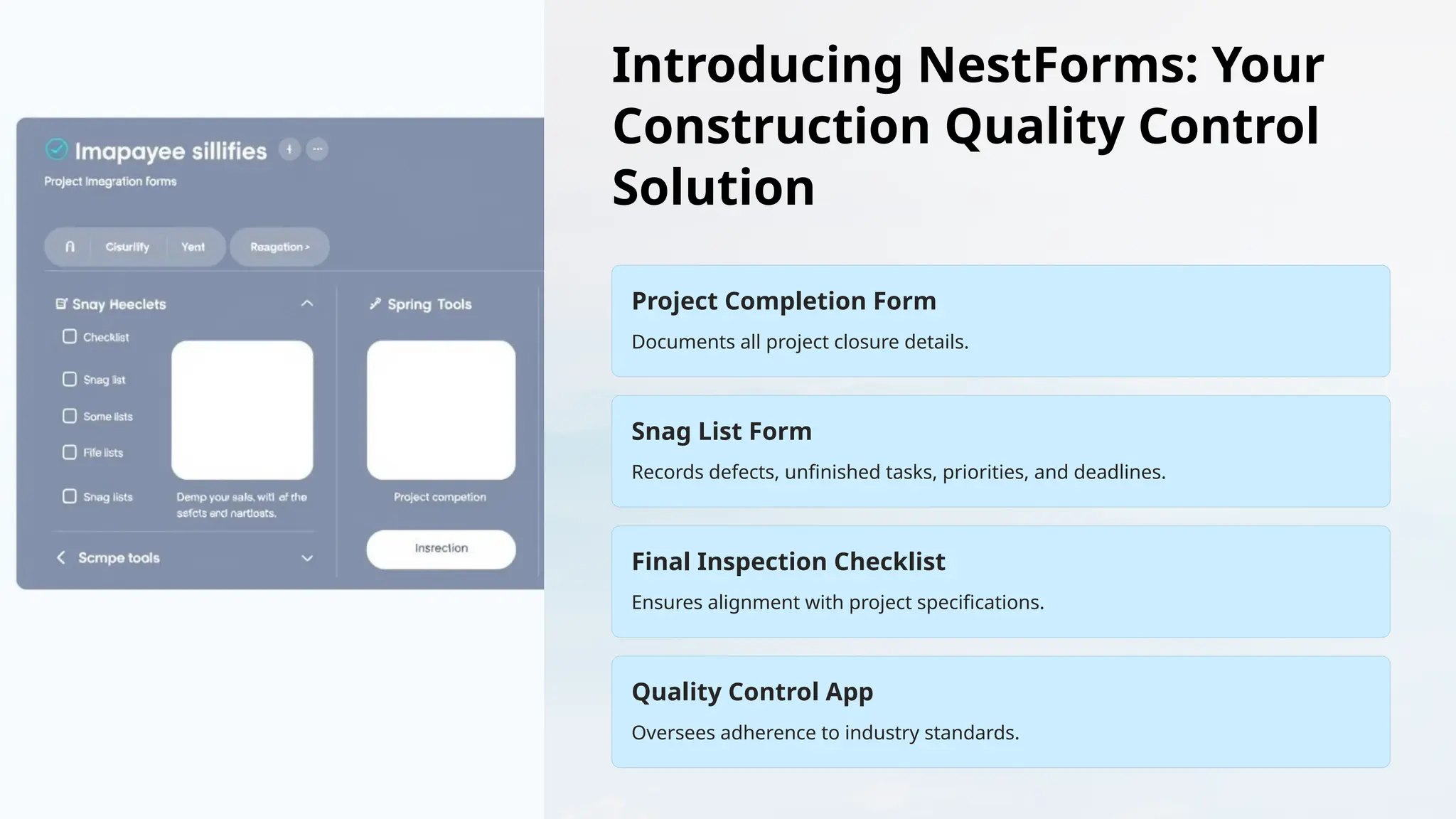 Imapayee sillifies

Project Imegration forms

Cisurlify Yent Reagation >

Snay Heeclets

Checklist

Snag list

Some lists

Fife lists

Snag lists

Demp your sals, witl of the sefcts and nartloats.

Scmpe tools

Spring Tools

Project competion

Insrection

Introducing NestForms: Your Construction Quality Control Solution

Project Completion Form

Documents all project closure details.

Snag List Form

Records defects, unfinished tasks, priorities, and deadlines.

Final Inspection Checklist

Ensures alignment with project specifications.

Quality Control App

Oversees adherence to industry standards.